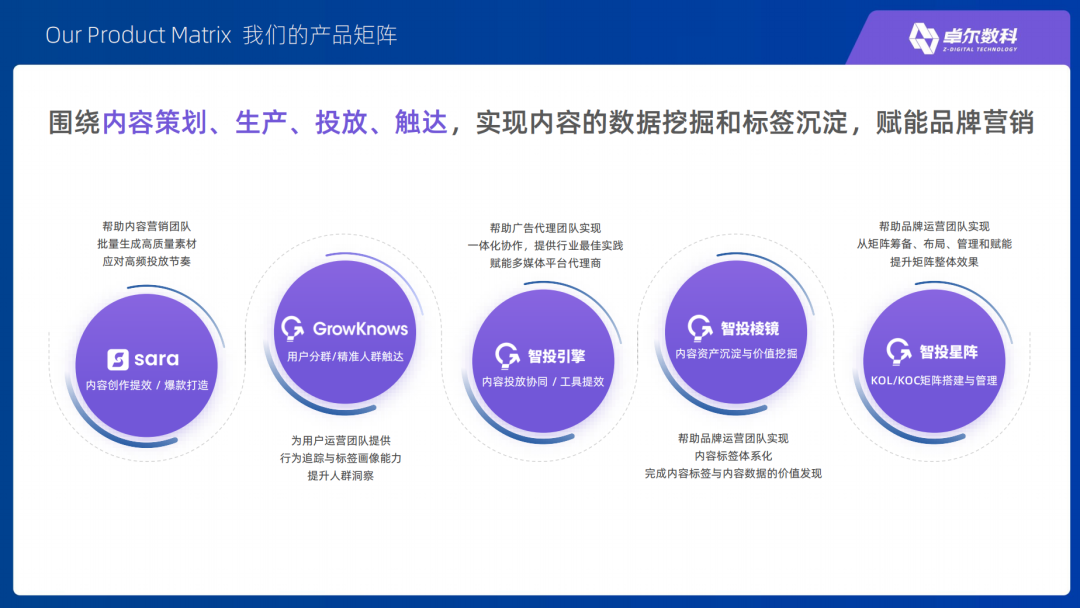 Our Product Matrix 我们的产品矩阵

卓尔数科
Z-DIGITAL TECHNOLOGY

围绕内容策划、生产、投放、触达，实现内容的数据挖掘和标签沉淀，赋能品牌营销

帮助内容营销团队
批量生成高质量素材
应对高频投放节奏

sara
内容创作提效 / 爆款打造

GrowKnows
用户分群/精准人群触达

为用户运营团队提供
行为追踪与标签画像能力
提升人群洞察

帮助广告代理团队实现
一体化协作，提供行业最佳实践
赋能多媒体平台代理商

智投引擎
内容投放协同 / 工具提效

智投棱镜
内容资产沉淀与价值挖掘

帮助品牌运营团队实现
内容标签体系化
完成内容标签与内容数据的价值发现

帮助品牌运营团队实现
从矩阵筹备、布局、管理和赋能
提升矩阵整体效果

智投星阵
KOL/KOC矩阵搭建与管理